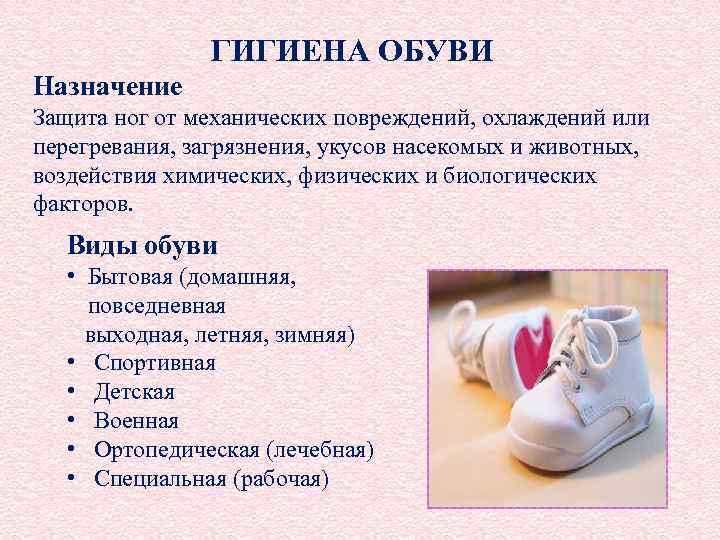 ГИГИЕНА ОБУВИ

Назначение
Защита ног от механических повреждений, охлаждений или перегревания, загрязнения, укусов насекомых и животных, воздействия химических, физических и биологических факторов.

Виды обуви
• Бытовая (домашняя, повседневная выходная, летняя, зимняя)
• Спортивная
• Детская
• Военная
• Ортопедическая (лечебная)
• Специальная (рабочая)